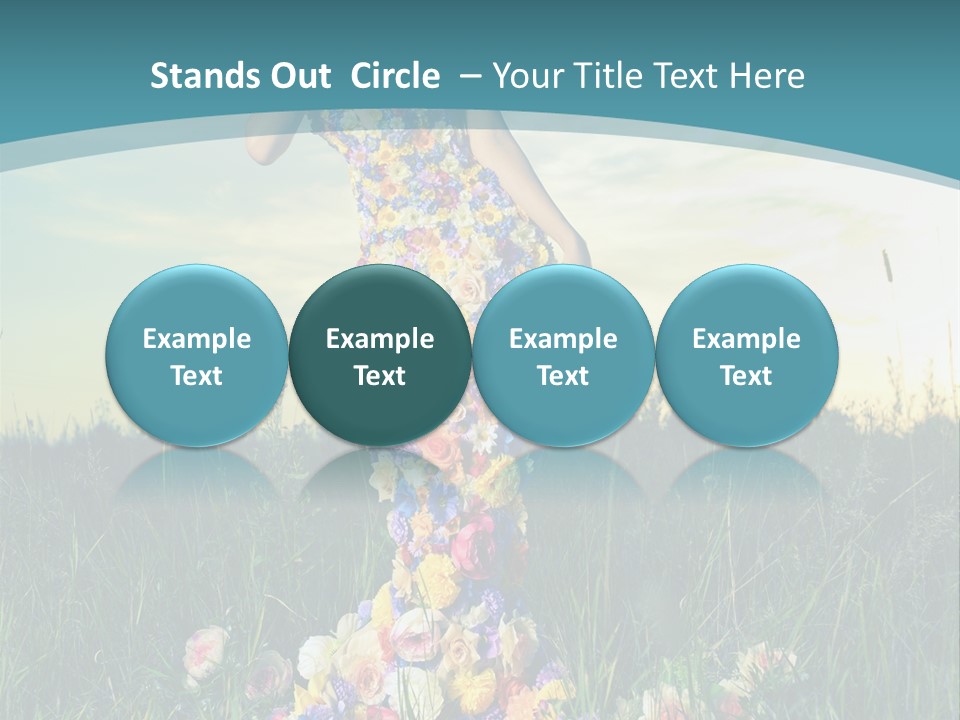 Stands Out  Circle  – Your Title Text Here

Example Text

Example Text

Example Text

Example Text